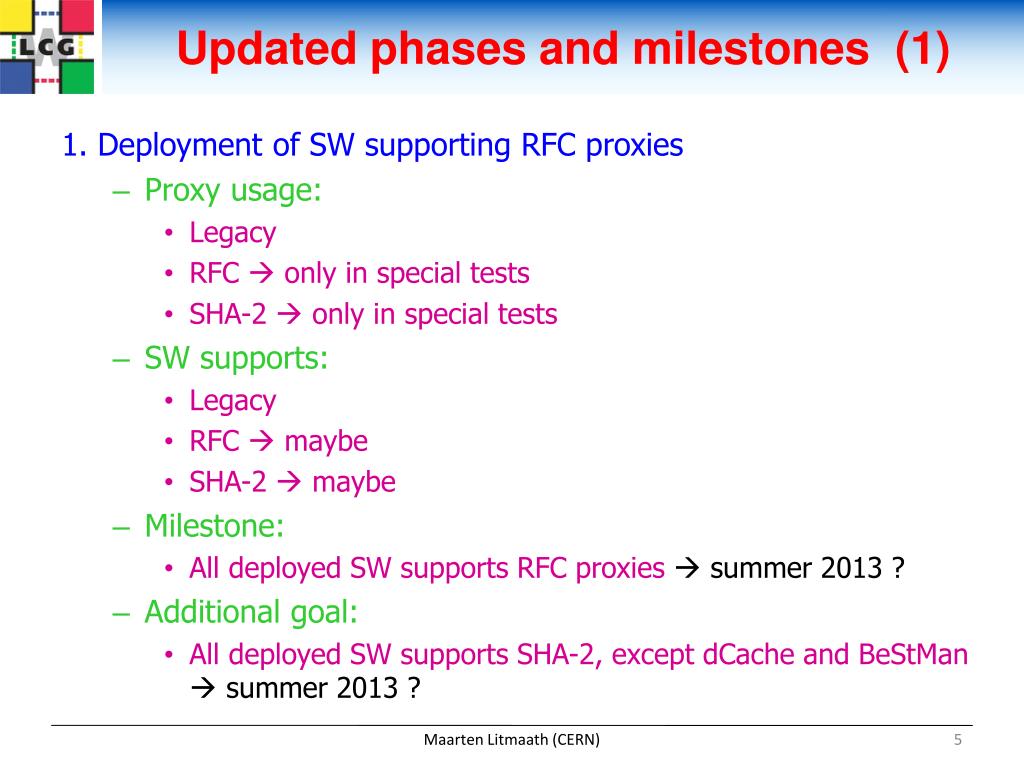 LCG

Updated phases and milestones (1)

1. Deployment of SW supporting RFC proxies
– Proxy usage:
• Legacy
• RFC → only in special tests
• SHA-2 → only in special tests
– SW supports:
• Legacy
• RFC → maybe
• SHA-2 → maybe
– Milestone:
• All deployed SW supports RFC proxies → summer 2013 ?
– Additional goal:
• All deployed SW supports SHA-2, except dCache and BeStMan → summer 2013 ?

Maarten Litmaath (CERN)

5